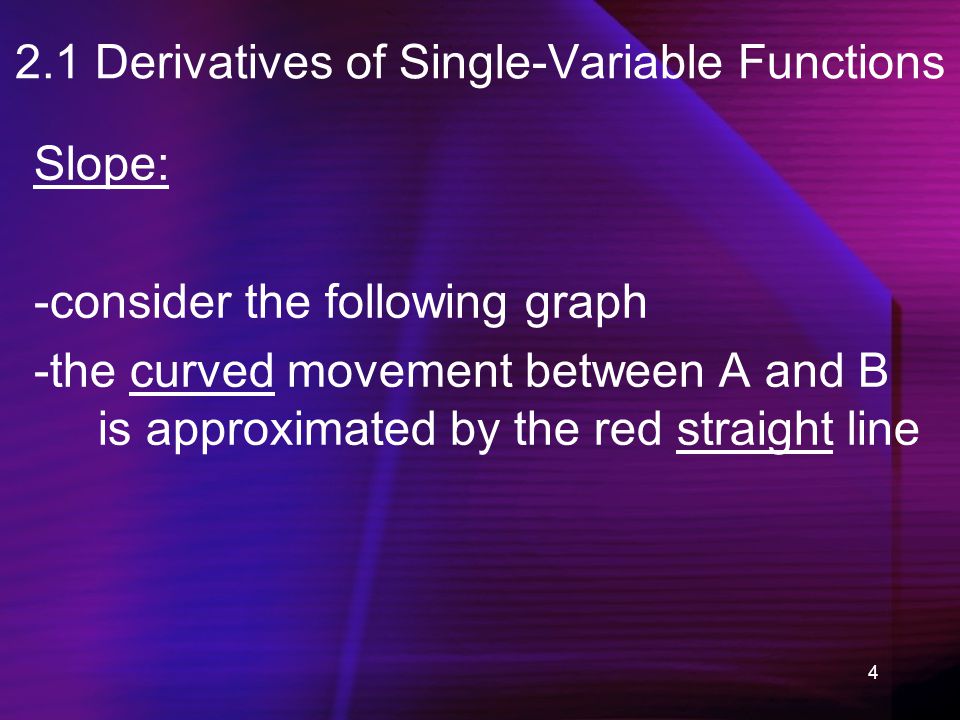 2.1 Derivatives of Single-Variable Functions

Slope:

-consider the following graph

-the curved movement between A and B is approximated by the red straight line

4